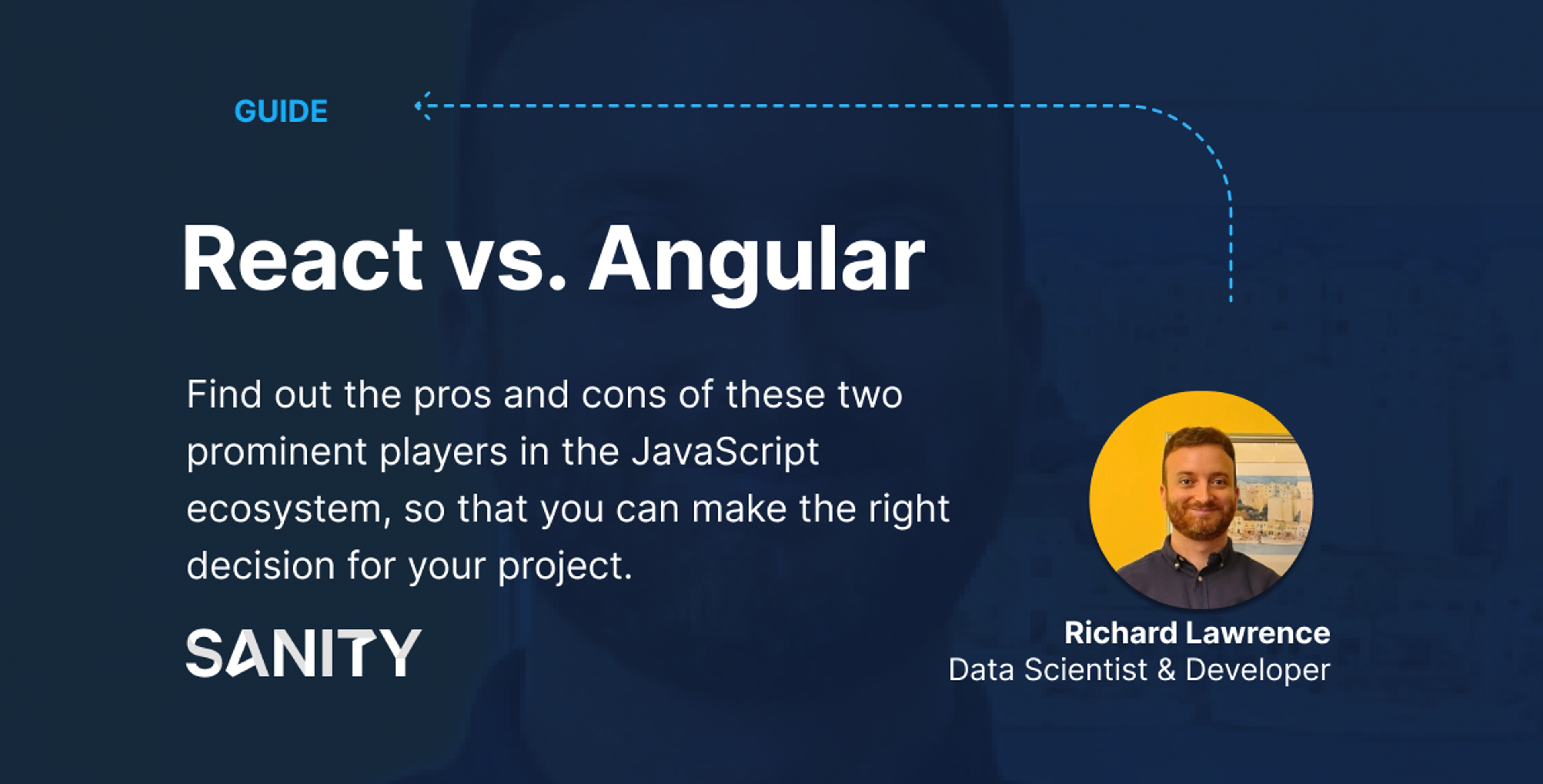 GUIDE

React vs. Angular

Find out the pros and cons of these two prominent players in the JavaScript ecosystem, so that you can make the right decision for your project.

SANITY

Richard Lawrence
Data Scientist & Developer